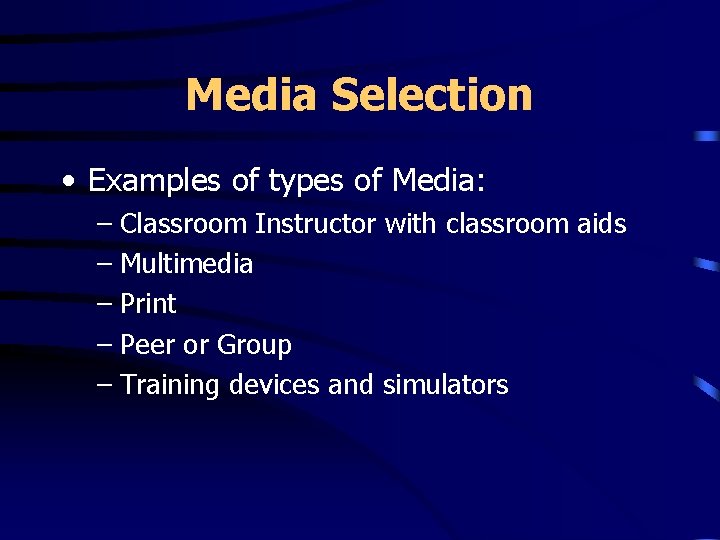 Media Selection

• Examples of types of Media:
– Classroom Instructor with classroom aids
– Multimedia
– Print
– Peer or Group
– Training devices and simulators